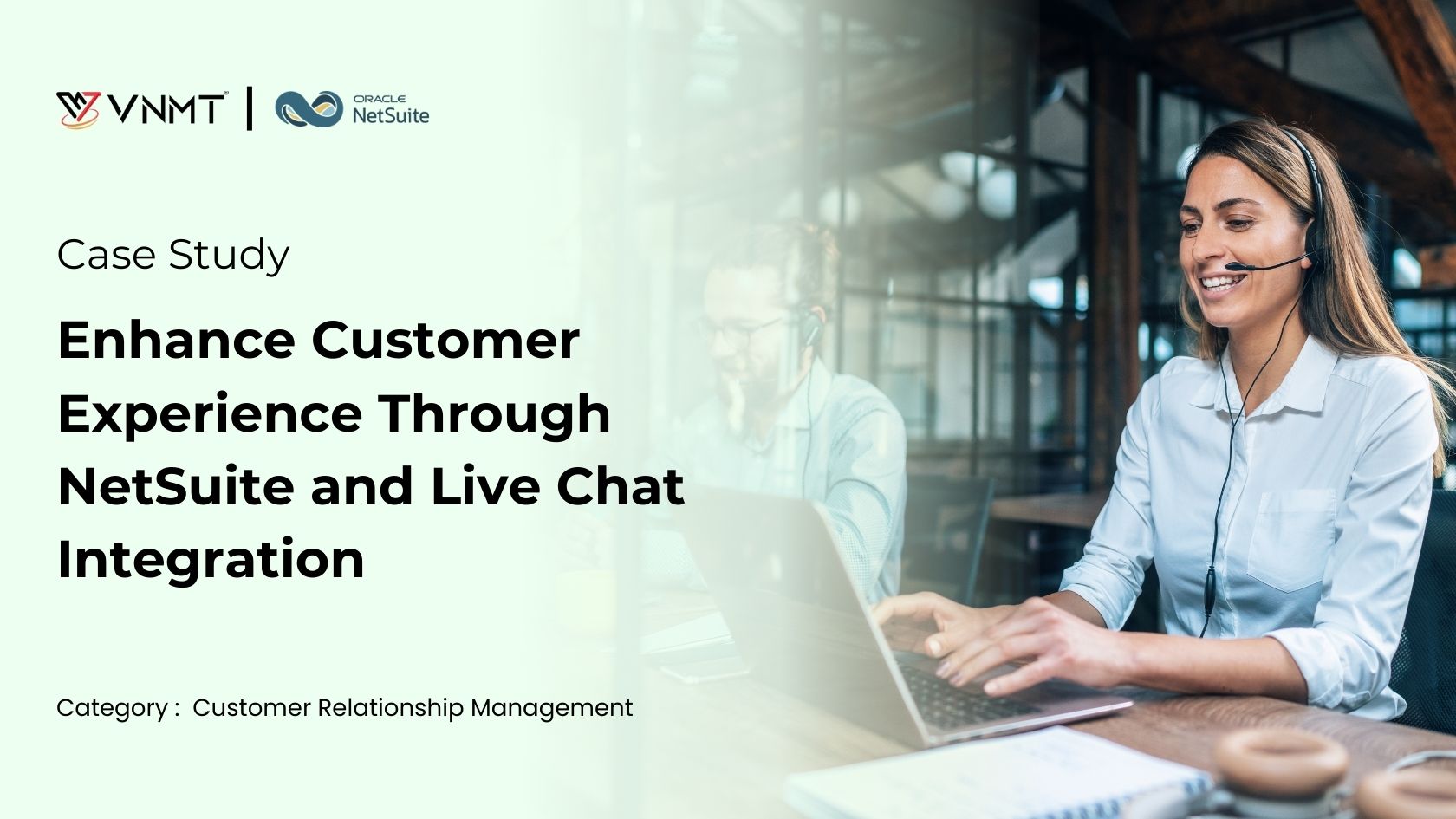 VNMT | ORACLE NetSuite

Case Study

Enhance Customer Experience Through NetSuite and Live Chat Integration

Category : Customer Relationship Management